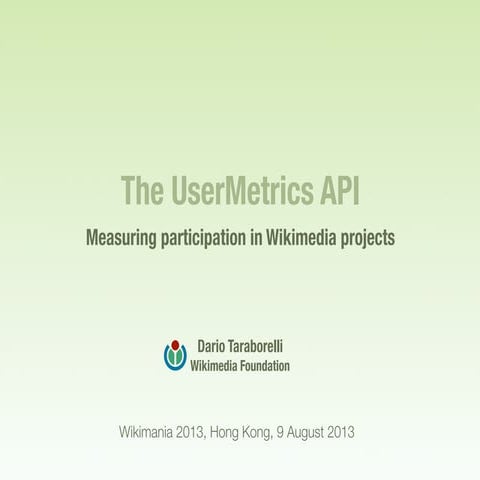 The UserMetrics API

Measuring participation in Wikimedia projects

Dario Taraborelli
Wikimedia Foundation

Wikimania 2013, Hong Kong, 9 August 2013